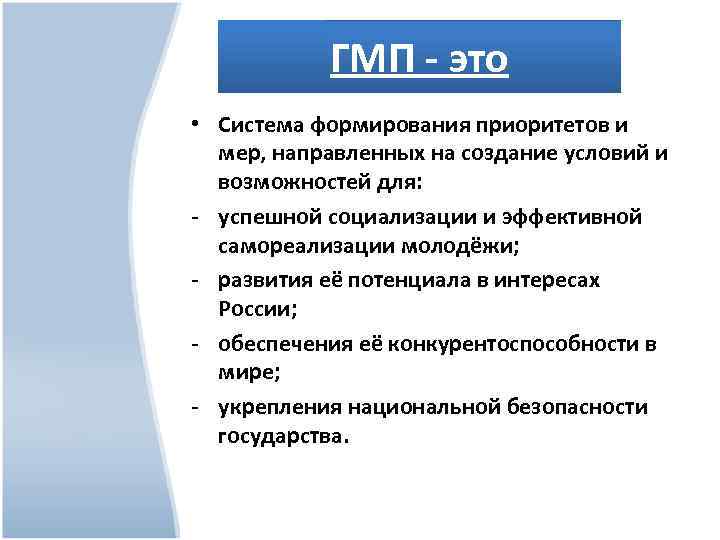 ГМП - это

• Система формирования приоритетов и мер, направленных на создание условий и возможностей для:

- успешной социализации и эффективной самореализации молодёжи;

- развития её потенциала в интересах России;

- обеспечения её конкурентоспособности в мире;

- укрепления национальной безопасности государства.